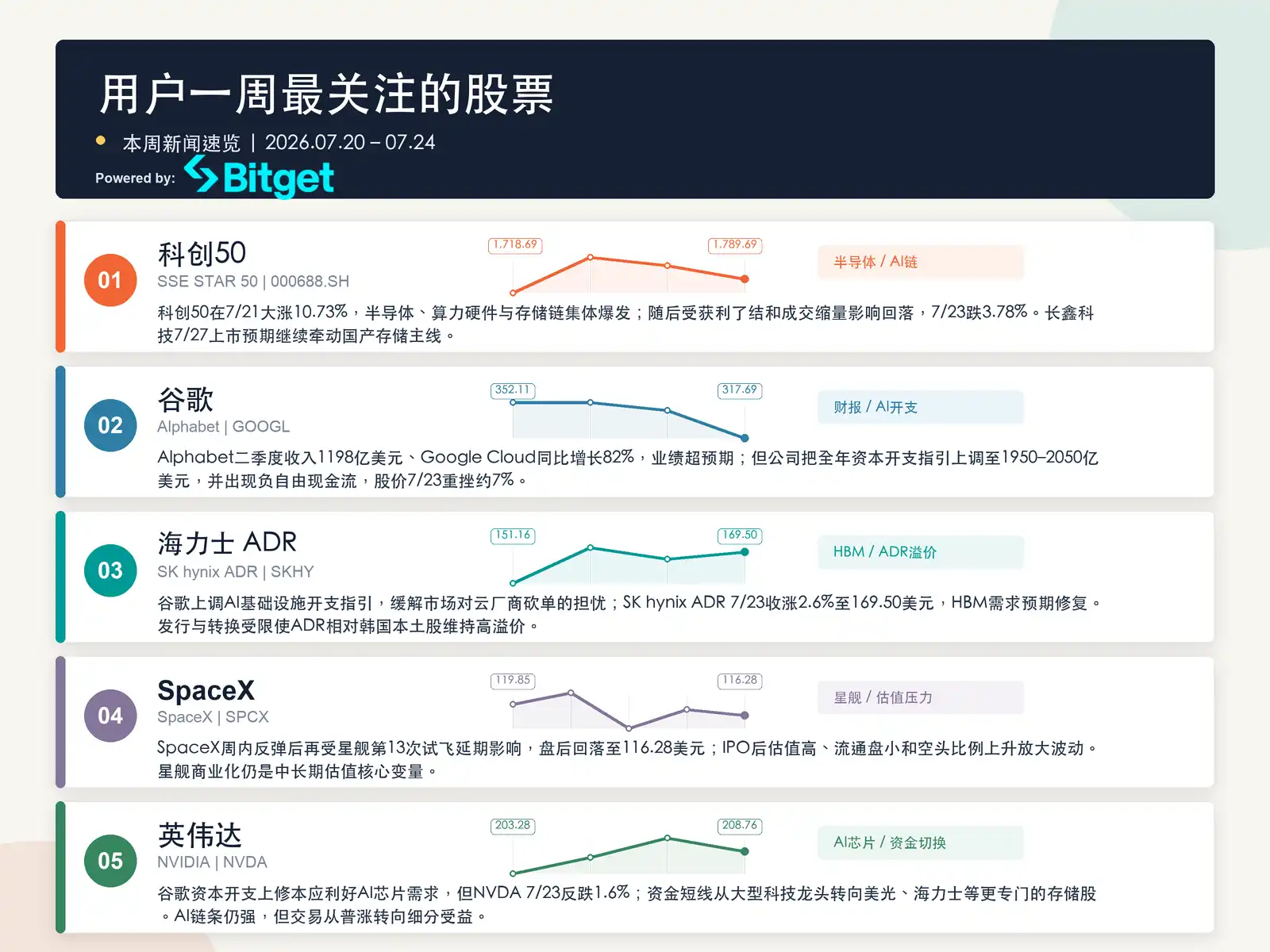 用户一周最关注的股票

本周新闻速览 | 2026.07.20 – 07.24

Powered by: Bitget

01
科创50
SSE STAR 50 | 000688.SH
1,718.69
1,789.69
半导体 / AI链
科创50在7/21大涨10.73%，半导体、算力硬件与存储链集体爆发；随后受获利了结和成交缩量影响回落，7/23跌3.78%。长鑫科技7/27上市预期继续牵动国产存储主线。

02
谷歌
Alphabet | GOOGL
352.11
317.69
财报 / AI开支
Alphabet二季度收入1198亿美元、Google Cloud同比增长82%，业绩超预期；但公司把全年资本开支指引上调至1950–2050亿美元，并出现负自由现金流，股价7/23重挫约7%。

03
海力士 ADR
SK hynix ADR | SKHY
151.16
169.50
HBM / ADR溢价
谷歌上调AI基础设施开支指引，缓解市场对云厂商砍单的担忧；SK hynix ADR 7/23收涨2.6%至169.50美元，HBM需求预期修复。发行与转换受限使ADR相对韩国本土股维持高溢价。

04
SpaceX
SpaceX | SPCX
119.85
116.28
星舰 / 估值压力
SpaceX周内反弹后再受星舰第13次试飞延期影响，盘后回落至116.28美元；IPO后估值高、流通盘小和空头比例上升放大波动。星舰商业化仍是中长期估值核心变量。

05
英伟达
NVIDIA | NVDA
203.28
208.76
AI芯片 / 资金切换
谷歌资本开支上修本应利好AI芯片需求，但NVDA 7/23反跌1.6%；资金短线从大型科技龙头转向美光、海力士等更专门的存储股。AI链条仍强，但交易从普涨转向细分受益。